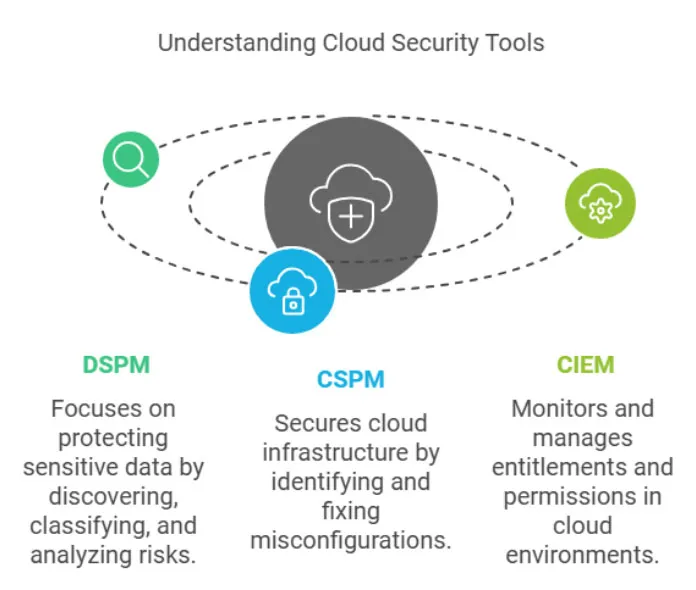 Understanding Cloud Security Tools

DSPM

Focuses on protecting sensitive data by discovering, classifying, and analyzing risks.

CSPM

Secures cloud infrastructure by identifying and fixing misconfigurations.

CIEM

Monitors and manages entitlements and permissions in cloud environments.